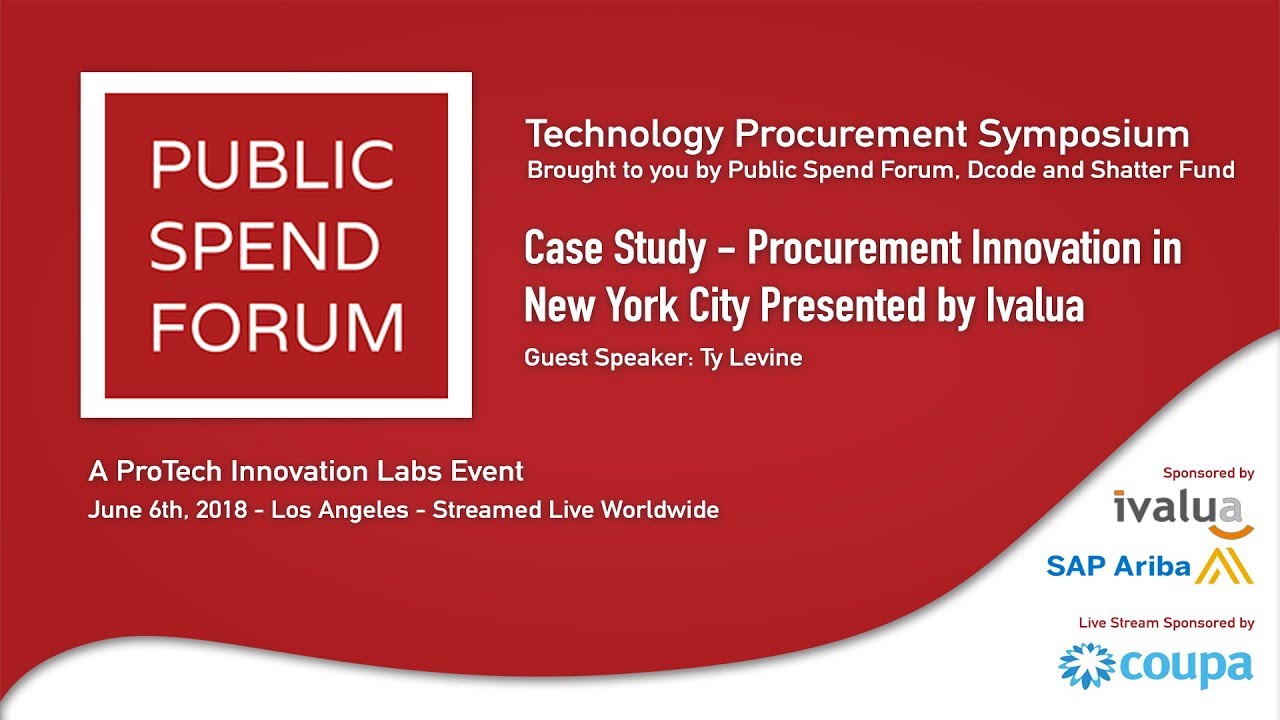 PUBLIC SPEND FORUM

Technology Procurement Symposium
Brought to you by Public Spend Forum, Dcode and Shatter Fund

Case Study - Procurement Innovation in New York City Presented by Ivalua
Guest Speaker: Ty Levine

A ProTech Innovation Labs Event
June 6th, 2018 - Los Angeles - Streamed Live Worldwide

Sponsored by
ivalua
SAP Ariba

Live Stream Sponsored by
coupa